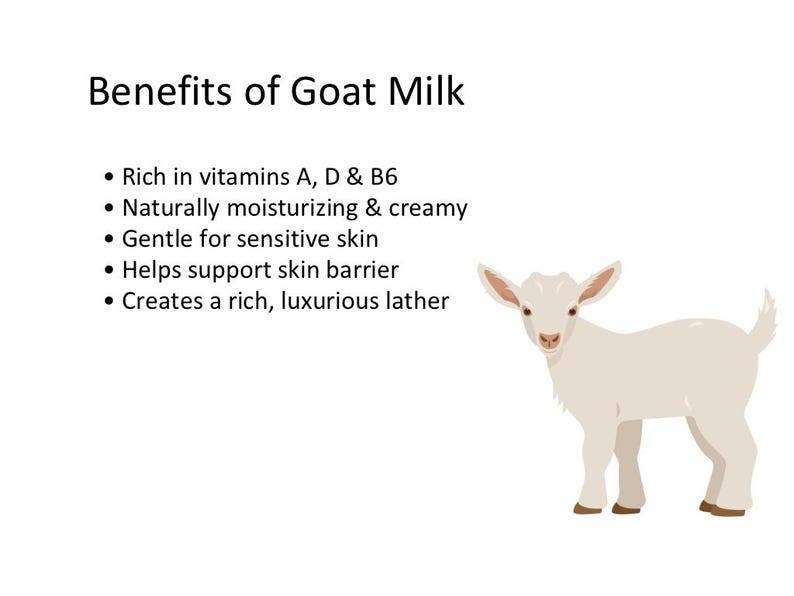 Benefits of Goat Milk

• Rich in vitamins A, D & B6
• Naturally moisturizing & creamy
• Gentle for sensitive skin
• Helps support skin barrier
• Creates a rich, luxurious lather